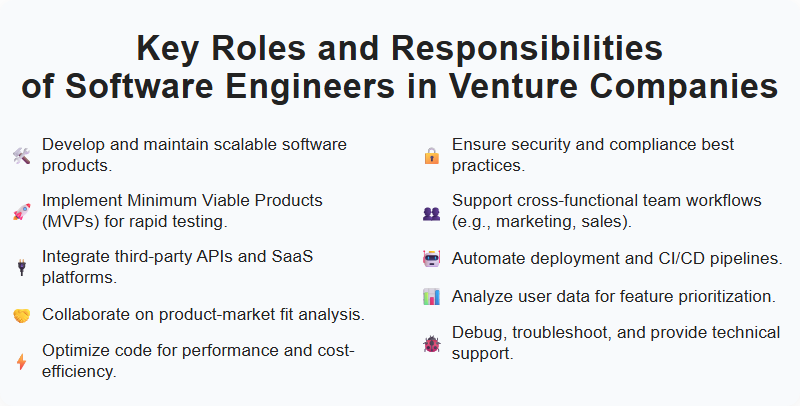 Key Roles and Responsibilities of Software Engineers in Venture Companies

Develop and maintain scalable software products.

Implement Minimum Viable Products (MVPs) for rapid testing.

Integrate third-party APIs and SaaS platforms.

Collaborate on product-market fit analysis.

Optimize code for performance and cost-efficiency.

Ensure security and compliance best practices.

Support cross-functional team workflows (e.g., marketing, sales).

Automate deployment and CI/CD pipelines.

Analyze user data for feature prioritization.

Debug, troubleshoot, and provide technical support.